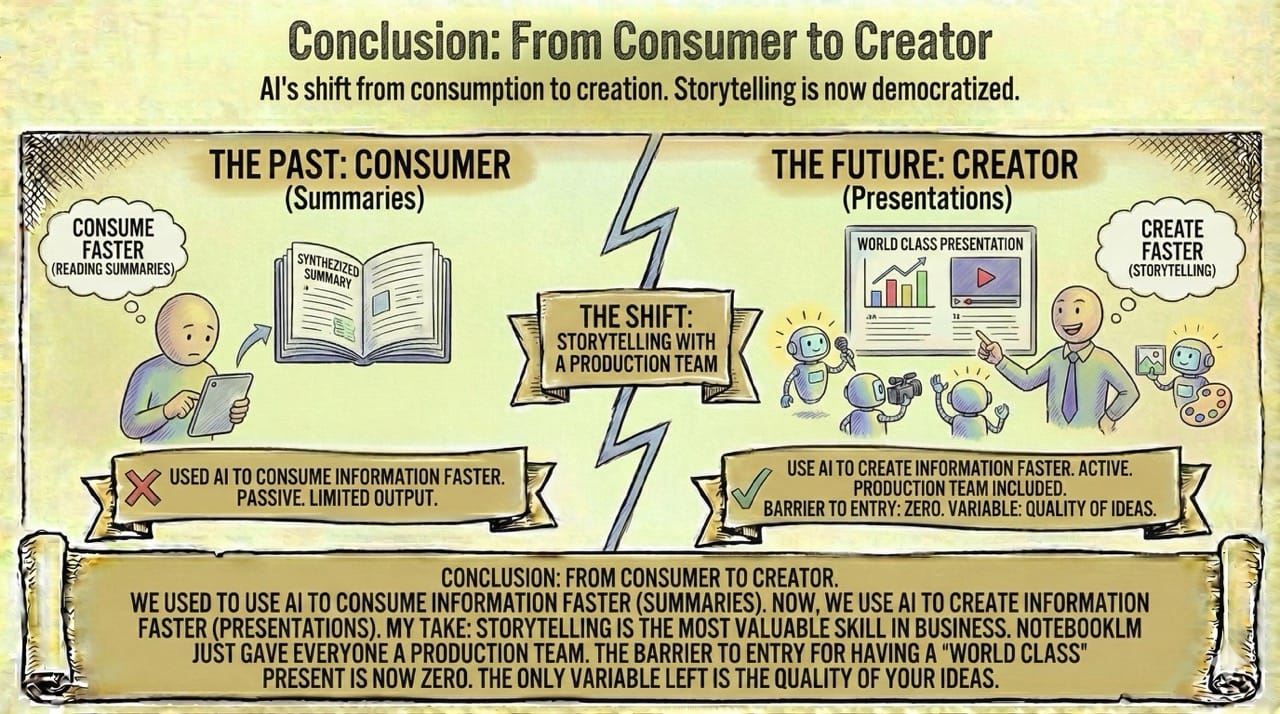 Conclusion: From Consumer to Creator
AI's shift from consumption to creation. Storytelling is now democratized.

THE PAST: CONSUMER
(Summaries)

CONSUME FASTER
(READING SUMMARIES)

SYNTHEZIZED SUMMARY

USED AI TO CONSUME INFORMATION FASTER. PASSIVE. LIMITED OUTPUT.

THE SHIFT: STORYTELLING WITH A PRODUCTION TEAM

THE FUTURE: CREATOR
(Presentations)

WORLD CLASS PRESENTATION

CREATE FASTER
(STORYTELLING)

USE AI TO CREATE INFORMATION FASTER. ACTIVE. PRODUCTION TEAM INCLUDED. BARRIER TO ENTRY: ZERO. VARIABLE: QUALITY OF IDEAS.

CONCLUSION: FROM CONSUMER TO CREATOR.
WE USED TO USE AI TO CONSUME INFORMATION FASTER (SUMMARIES). NOW, WE USE AI TO CREATE INFORMATION FASTER (PRESENTATIONS). MY TAKE: STORYTELLING IS THE MOST VALUABLE SKILL IN BUSINESS. NOTEBOOKLM JUST GAVE EVERYONE A PRODUCTION TEAM. THE BARRIER TO ENTRY FOR HAVING A "WORLD CLASS" PRESENT IS NOW ZERO. THE ONLY VARIABLE LEFT IS THE QUALITY OF YOUR IDEAS.